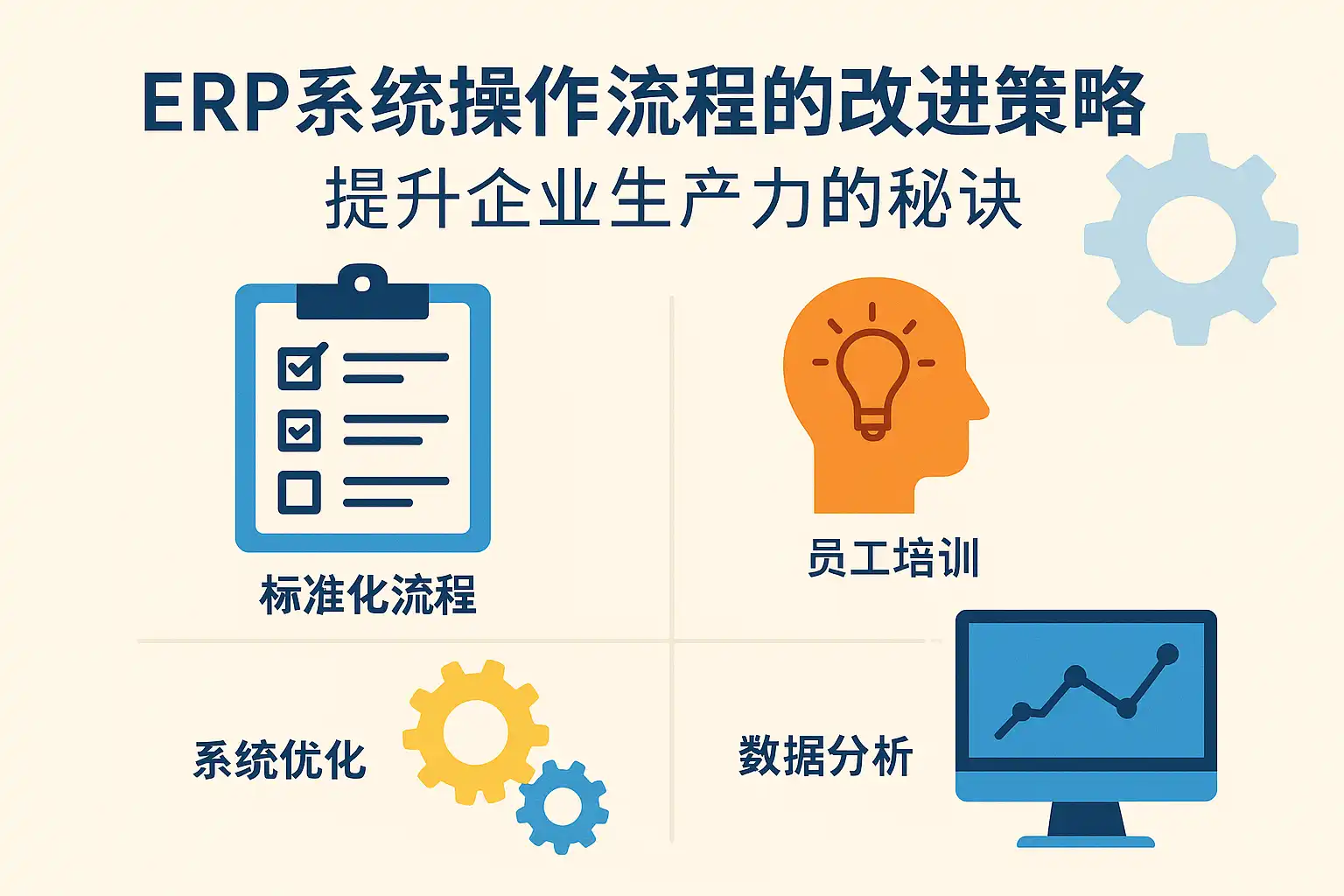 ERP系统操作流程的改进策略
提升企业生产力的秘诀

标准化流程

员工培训

系统优化

数据分析